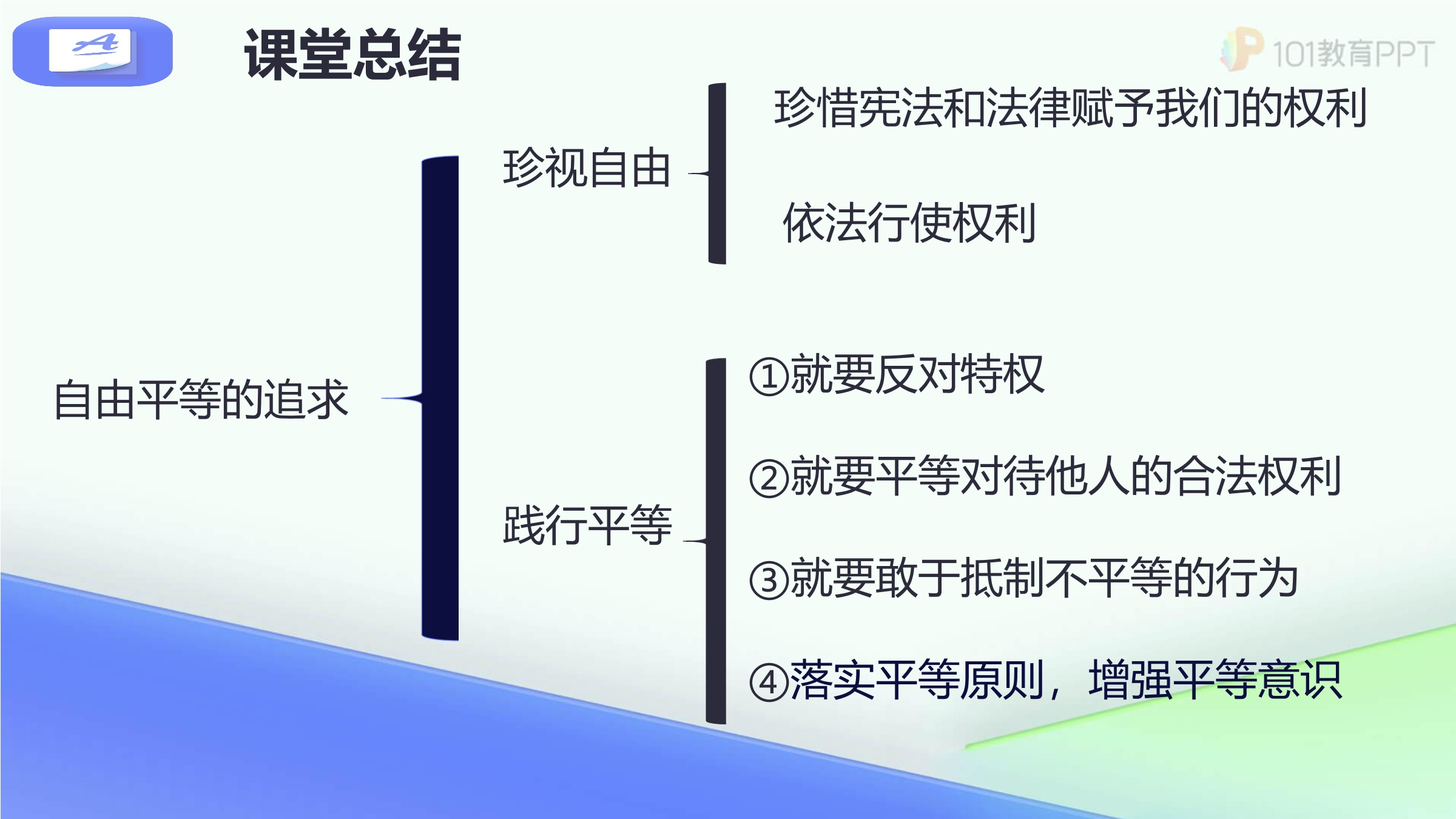 课堂总结

101教育PPT

自由平等的追求

珍视自由

珍惜宪法和法律赋予我们的权利

依法行使权利

践行平等

①就要反对特权

②就要平等对待他人的合法权利

③就要敢于抵制不平等的行为

④落实平等原则，增强平等意识